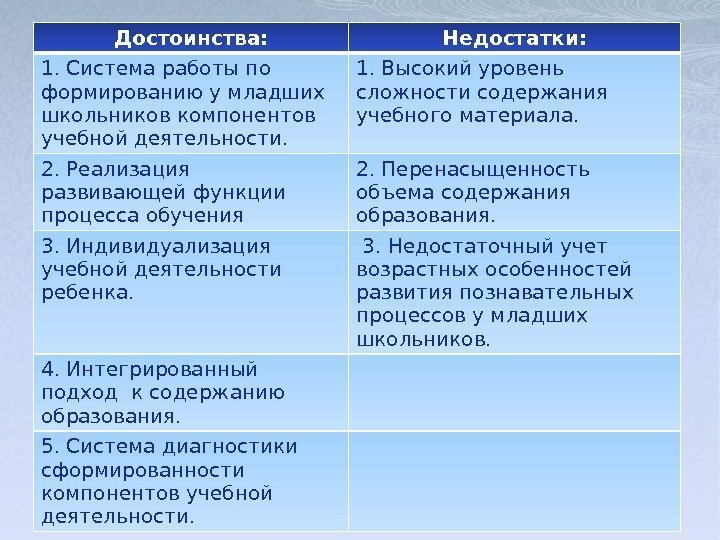 | Достоинства: | Недостатки: |
|---|---|
| 1. Система работы по формированию у младших школьников компонентов учебной деятельности. | 1. Высокий уровень сложности содержания учебного материала. |
| 2. Реализация развивающей функции процесса обучения | 2. Перенасыщенность объема содержания образования. |
| 3. Индивидуализация учебной деятельности ребенка. | 3. Недостаточный учет возрастных особенностей развития познавательных процессов у младших школьников. |
| 4. Интегрированный подход к содержанию образования. | |
| 5. Система диагностики сформированности компонентов учебной деятельности. | |